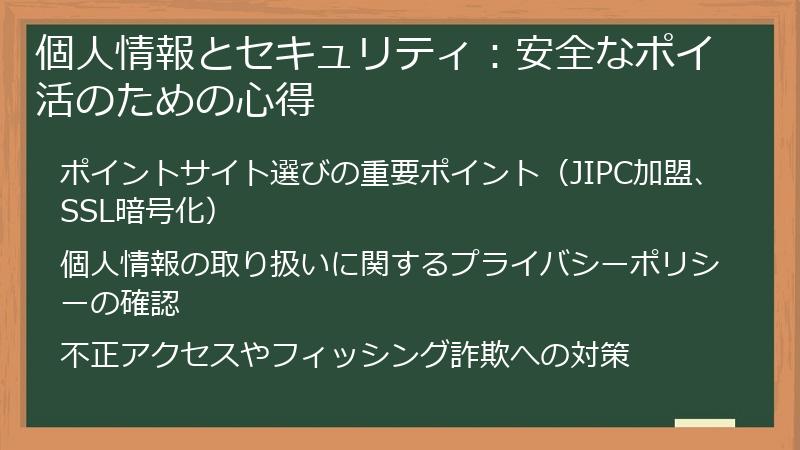 個人情報とセキュリティ：安全なポイ活のための心得

ポイントサイト選びの重要ポイント（JIPC加盟、SSL暗号化）

個人情報の取り扱いに関するプライバシーポリシーの確認

不正アクセスやフィッシング詐欺への対策